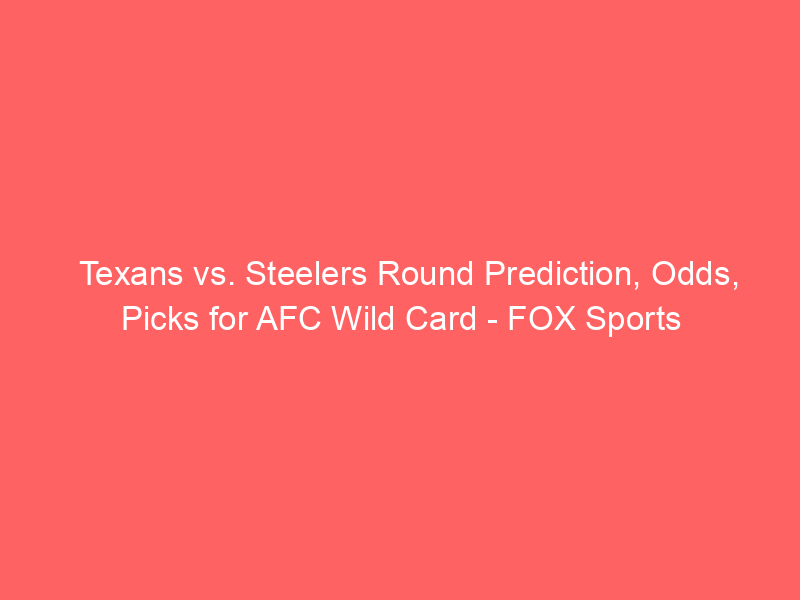 Texans vs. Steelers Round Prediction, Odds, Picks for AFC Wild Card - FOX Sports